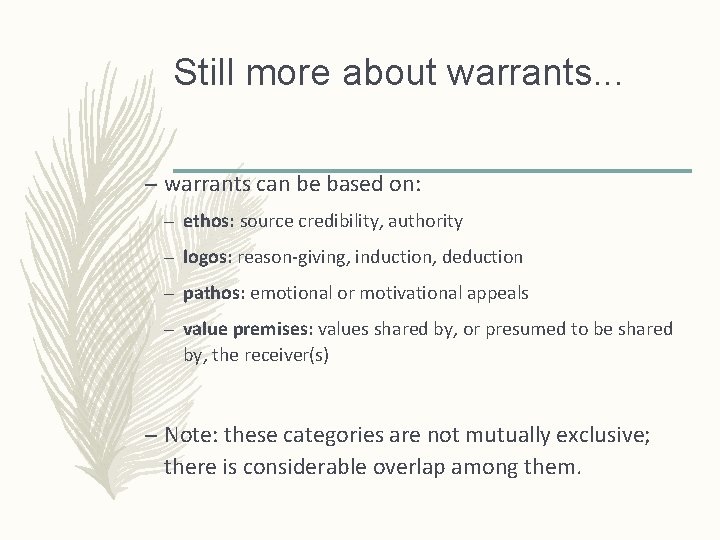 Still more about warrants...

– warrants can be based on:

– ethos: source credibility, authority

– logos: reason-giving, induction, deduction

– pathos: emotional or motivational appeals

– value premises: values shared by, or presumed to be shared by, the receiver(s)

– Note: these categories are not mutually exclusive; there is considerable overlap among them.